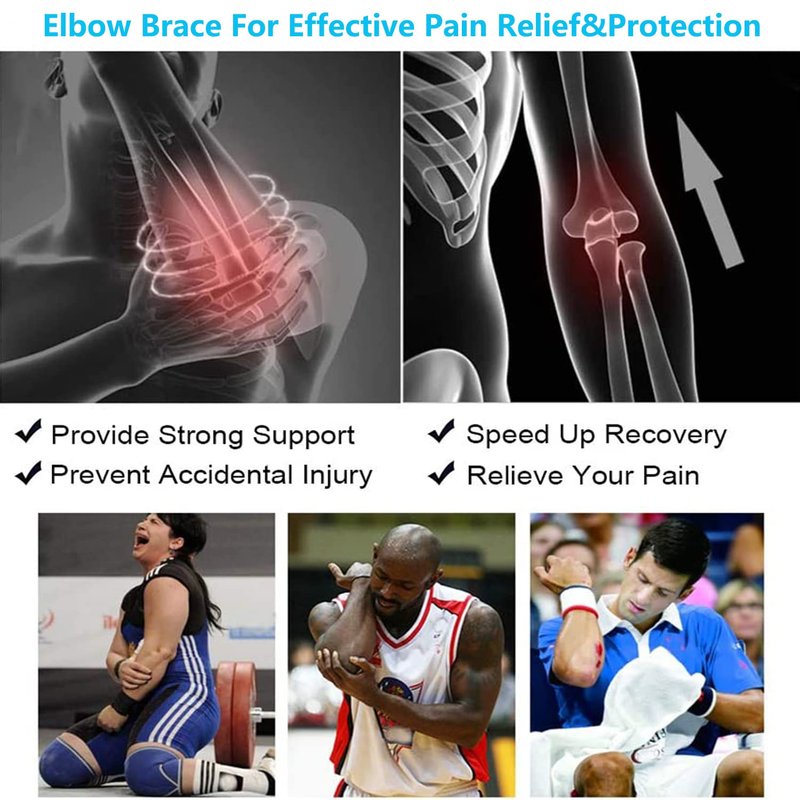 Elbow Brace For Effective Pain Relief&Protection

✔ Provide Strong Support
✔ Prevent Accidental Injury

✔ Speed Up Recovery
✔ Relieve Your Pain